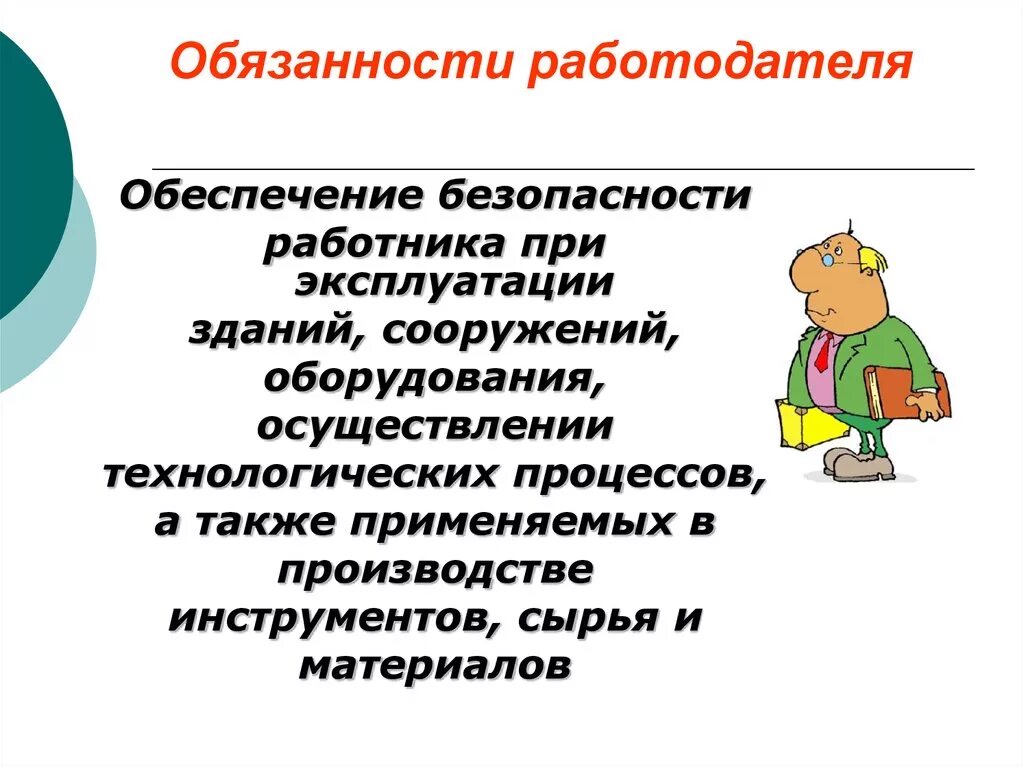 Обязанности работодателя

Обеспечение безопасности работника при эксплуатации зданий, сооружений, оборудования, осуществлении технологических процессов, а также применяемых в производстве инструментов, сырья и материалов